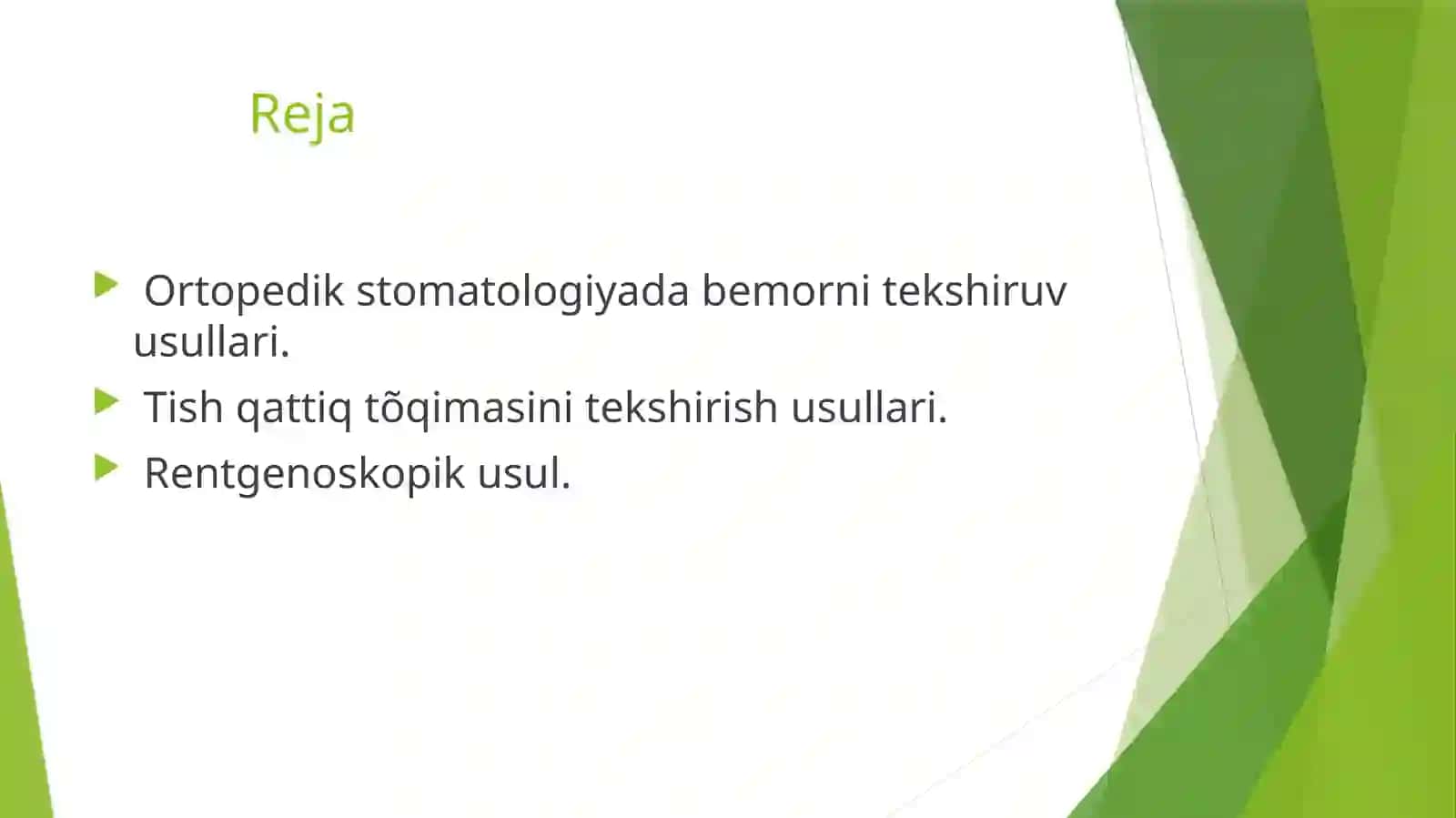 Reja

Ortopedik stomatologiyada bemorni tekshiruv usullari.

Tish qattiq tõqimasini tekshirish usullari.

Rentgenoskopik usul.